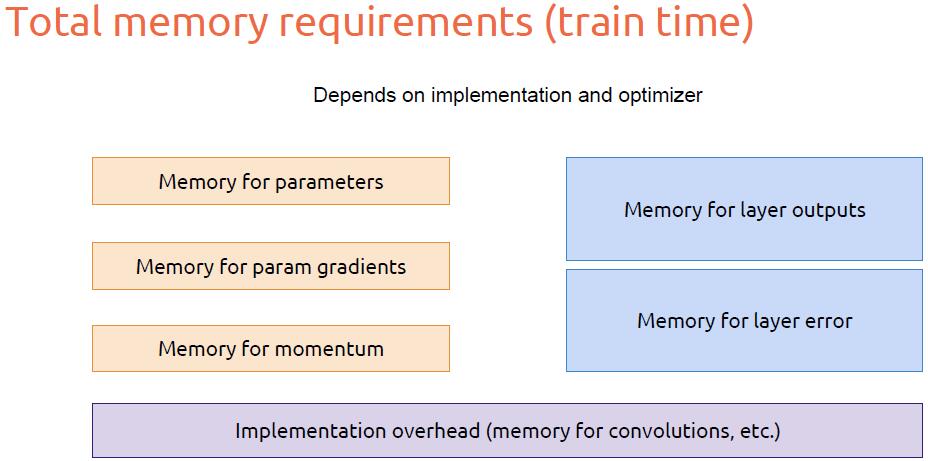 Total memory requirements (train time)

Depends on implementation and optimizer

Memory for parameters

Memory for param gradients

Memory for momentum

Memory for layer outputs

Memory for layer error

Implementation overhead (memory for convolutions, etc.)